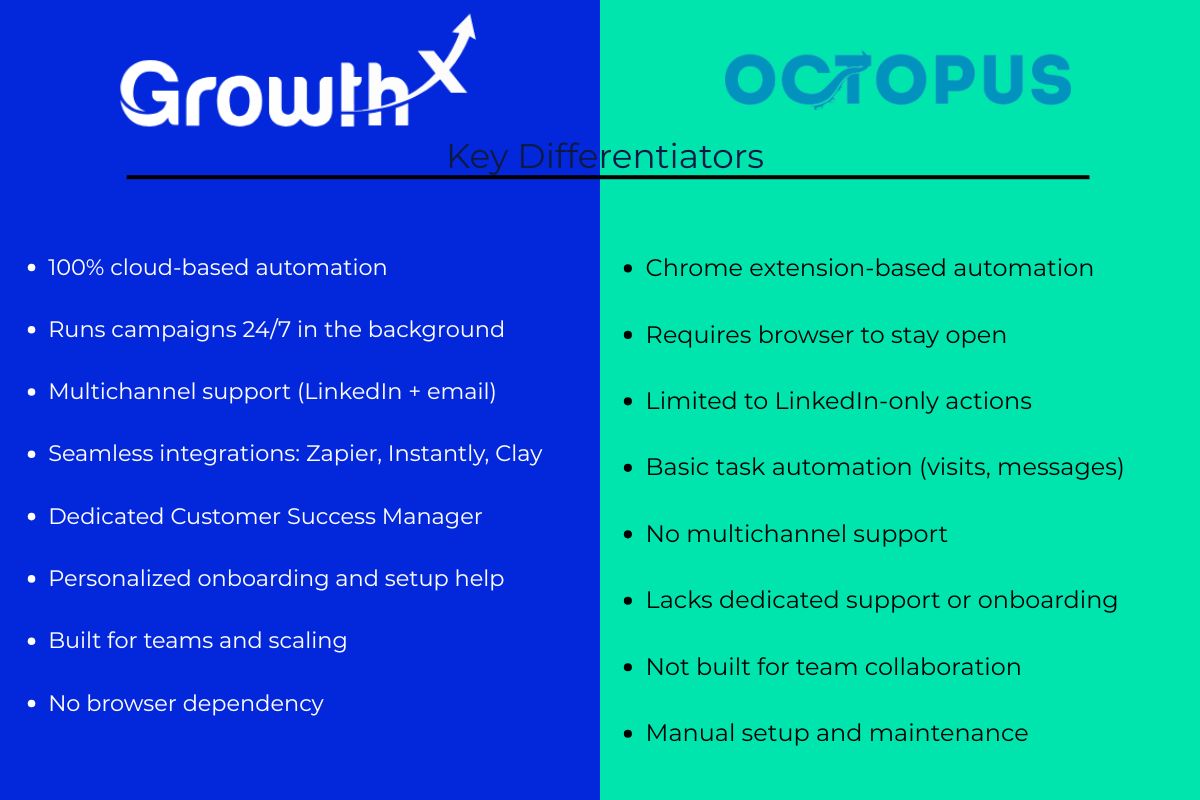 GrowthX

OCTOPUS

Key Differentiators

- 100% cloud-based automation
- Runs campaigns 24/7 in the background
- Multichannel support (LinkedIn + email)
- Seamless integrations: Zapier, Instantly, Clay
- Dedicated Customer Success Manager
- Personalized onboarding and setup help
- Built for teams and scaling
- No browser dependency

- Chrome extension-based automation
- Requires browser to stay open
- Limited to LinkedIn-only actions
- Basic task automation (visits, messages)
- No multichannel support
- Lacks dedicated support or onboarding
- Not built for team collaboration
- Manual setup and maintenance